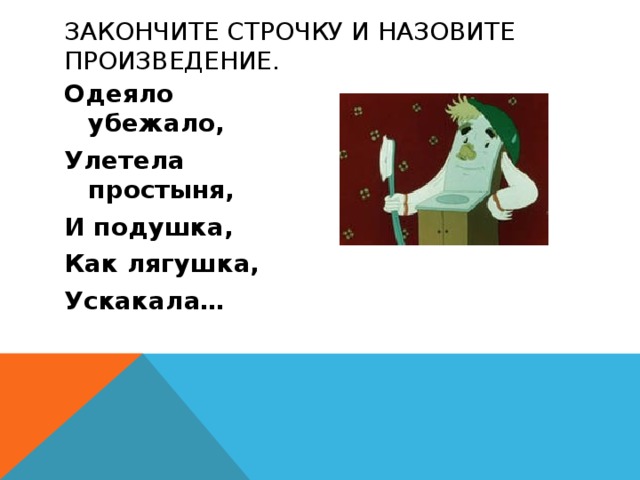 ЗАКОНЧИТЕ СТРОЧКУ И НАЗОВИТЕ ПРОИЗВЕДЕНИЕ.

Одеяло убежало,
Улетела простыня,
И подушка,
Как лягушка,
Ускакала…